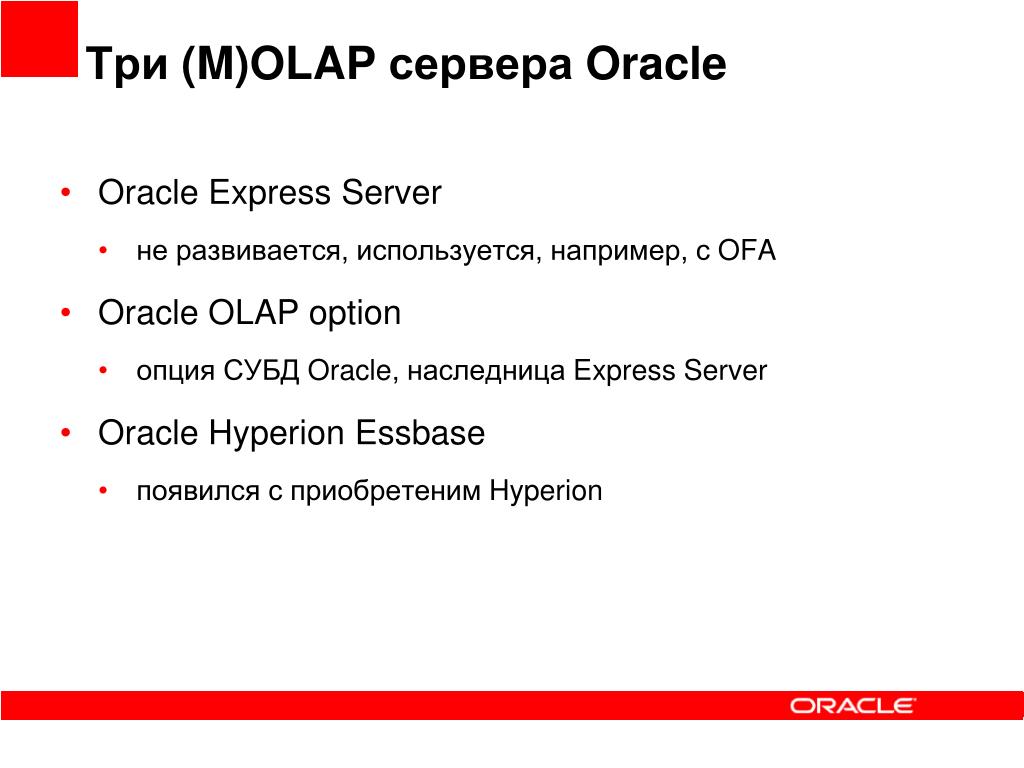 Три (M)OLAP сервера Oracle

• Oracle Express Server
  • не развивается, используется, например, с OFA
• Oracle OLAP option
  • опция СУБД Oracle, наследница Express Server
• Oracle Hyperion Essbase
  • появился с приобретеним Hyperion

ORACLE